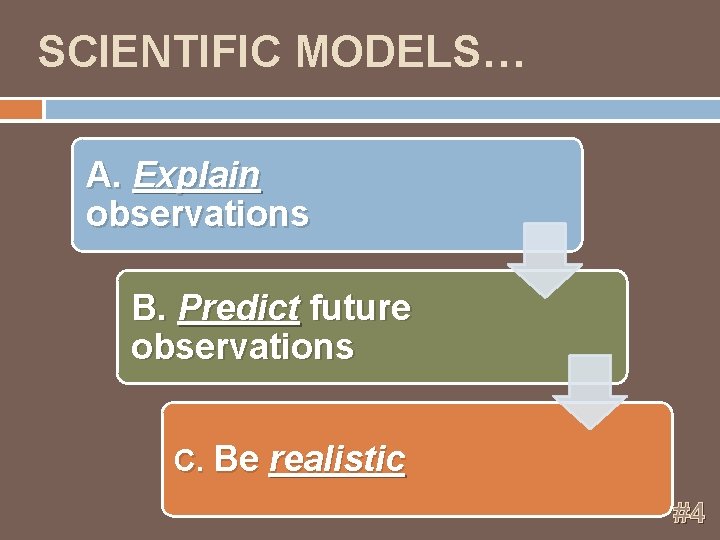 SCIENTIFIC MODELS…

A. Explain observations

B. Predict future observations

C. Be realistic

#4